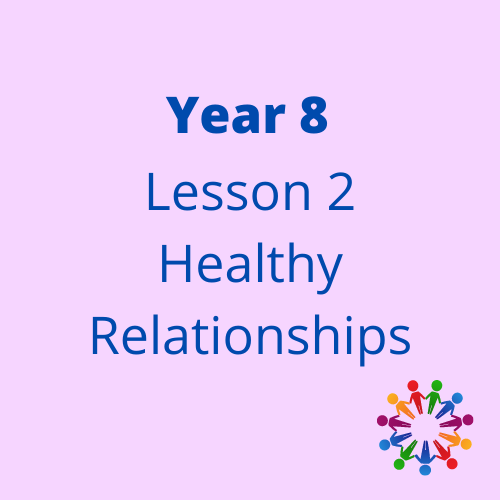 Year 8
Lesson 2
Healthy
Relationships